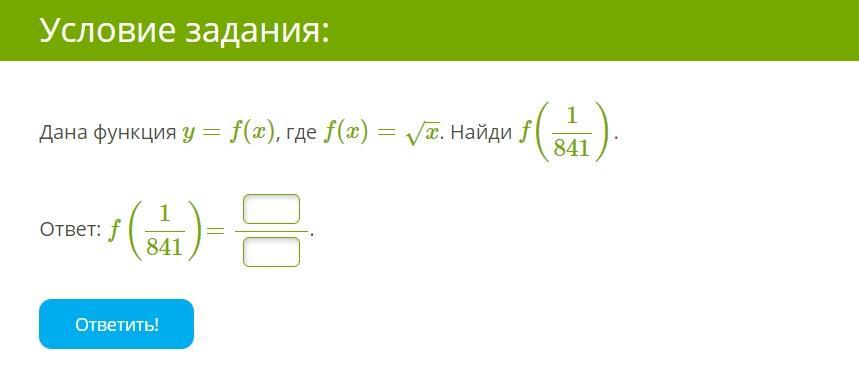 Условие задания:

Дана функция $y = f(x)$, где $f(x) = \sqrt{x}$. Найди $f\left(\frac{1}{841}\right)$.

Ответ: $f\left(\frac{1}{841}\right) = \frac{\square}{\square}$.

Ответить!